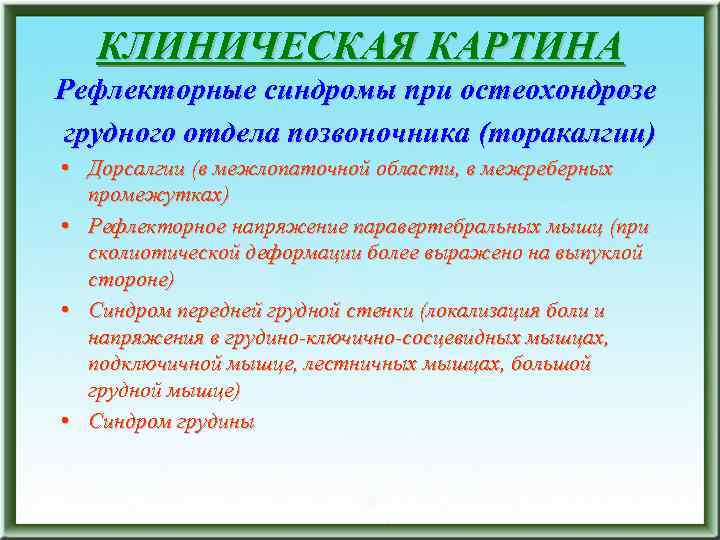 КЛИНИЧЕСКАЯ КАРТИНА

Рефлекторные синдромы при остеохондрозе грудного отдела позвоночника (торакалгии)

• Дорсалгии (в межлопаточной области, в межреберных промежутках)
• Рефлекторное напряжение паравертебральных мышц (при сколиотической деформации более выражено на выпуклой стороне)
• Синдром передней грудной стенки (локализация боли и напряжения в грудино-ключично-сосцевидных мышцах, подключичной мышце, лестничных мышцах, большой грудной мышце)
• Синдром грудины